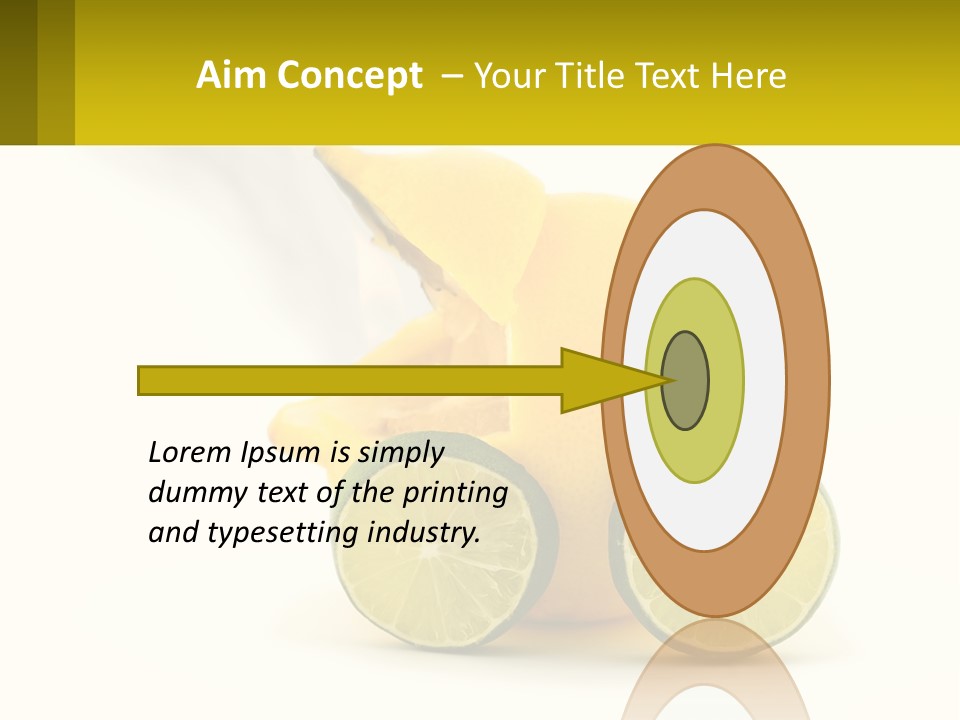 Aim Concept – Your Title Text Here

Lorem Ipsum is simply dummy text of the printing and typesetting industry.